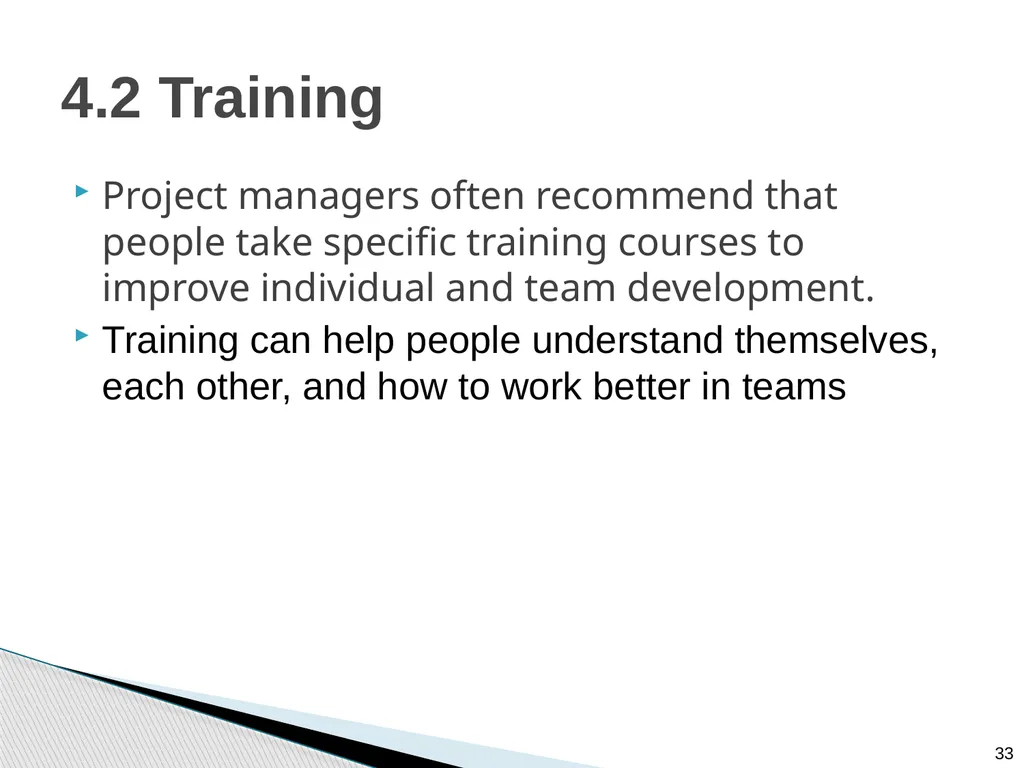 4.2 Training

Project managers often recommend that people take specific training courses to improve individual and team development.

Training can help people understand themselves, each other, and how to work better in teams

33